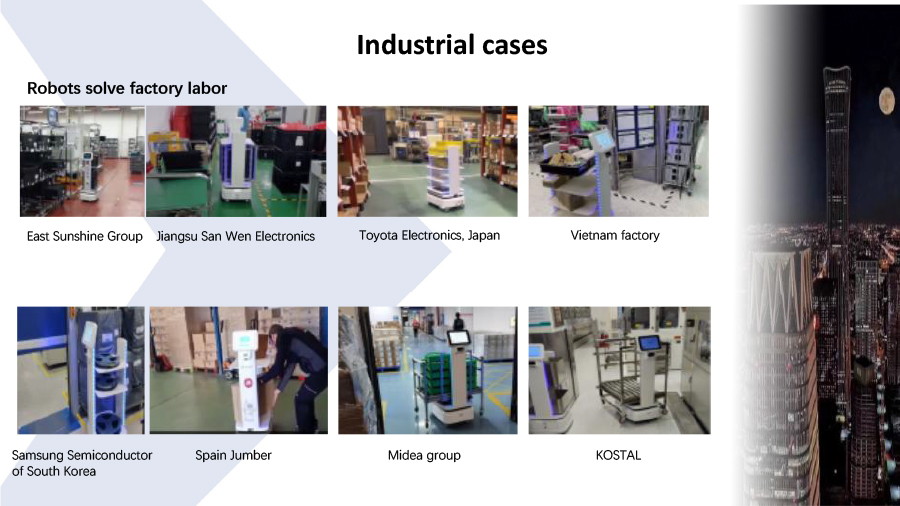 Industrial cases

Robots solve factory labor

East Sunshine Group

Jiangsu San Wen Electronics

Toyota Electronics, Japan

Vietnam factory

Samsung Semiconductor of South Korea

Spain Jumber

Midea group

KOSTAL